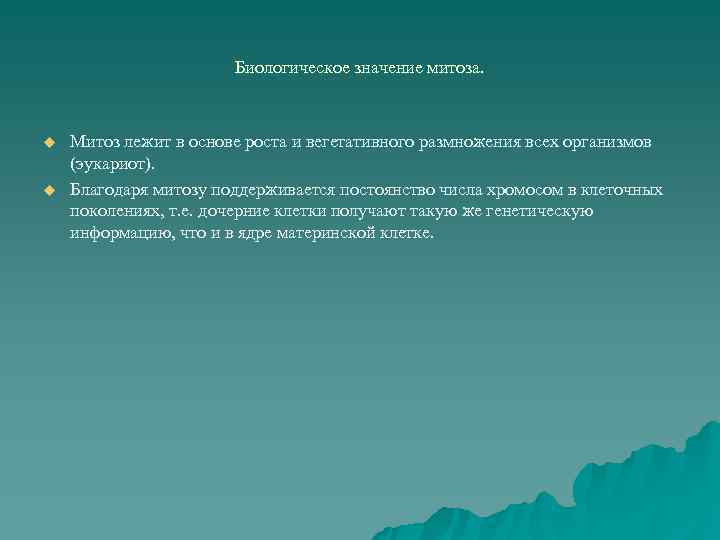 Биологическое значение митоза.

Митоз лежит в основе роста и вегетативного размножения всех организмов (эукариот).

Благодаря митозу поддерживается постоянство числа хромосом в клеточных поколениях, т.е. дочерние клетки получают такую же генетическую информацию, что и в ядре материнской клетке.